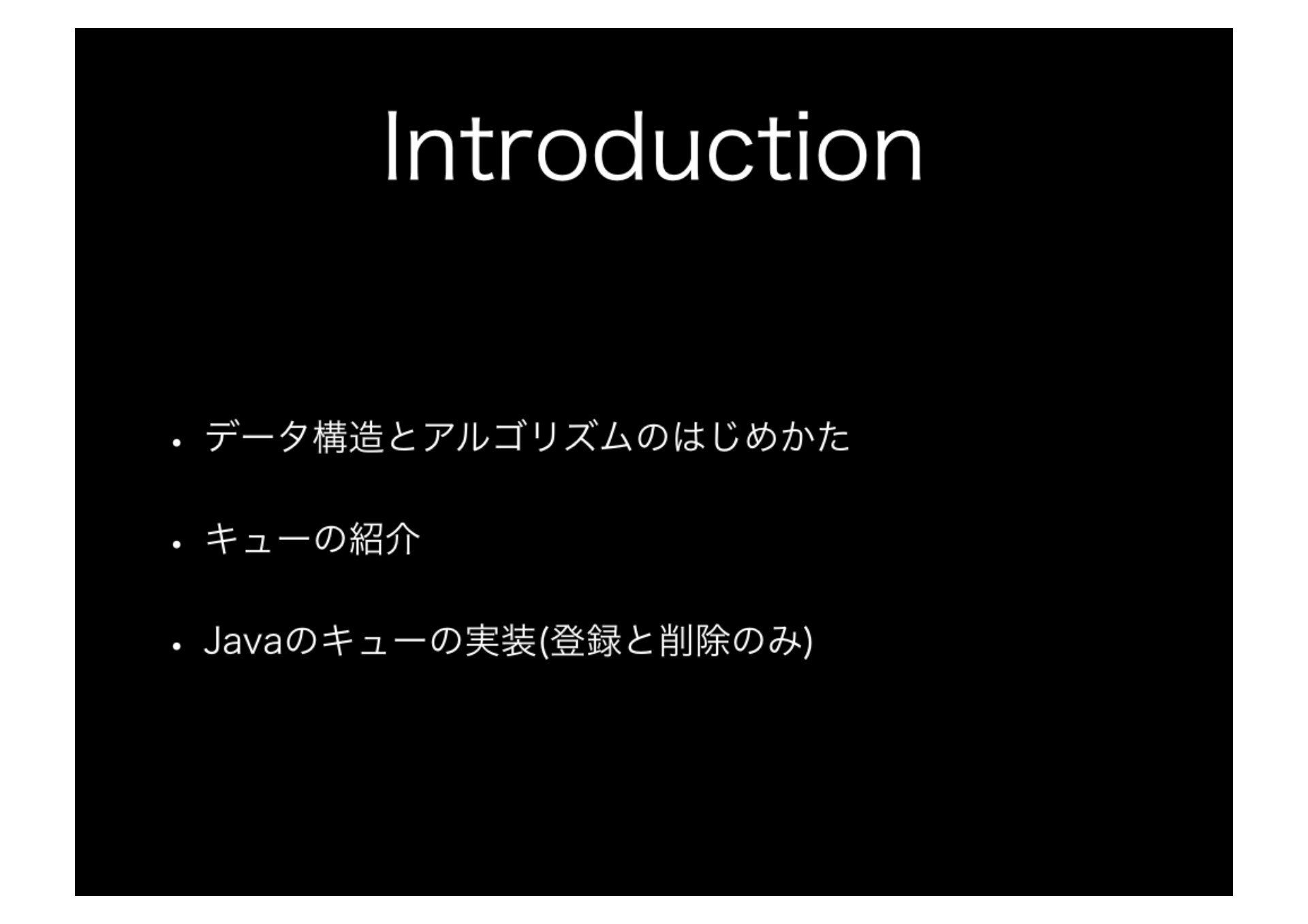 Introduction

• データ構造とアルゴリズムのはじめかた

• キューの紹介

• Javaのキューの実装(登録と削除のみ)